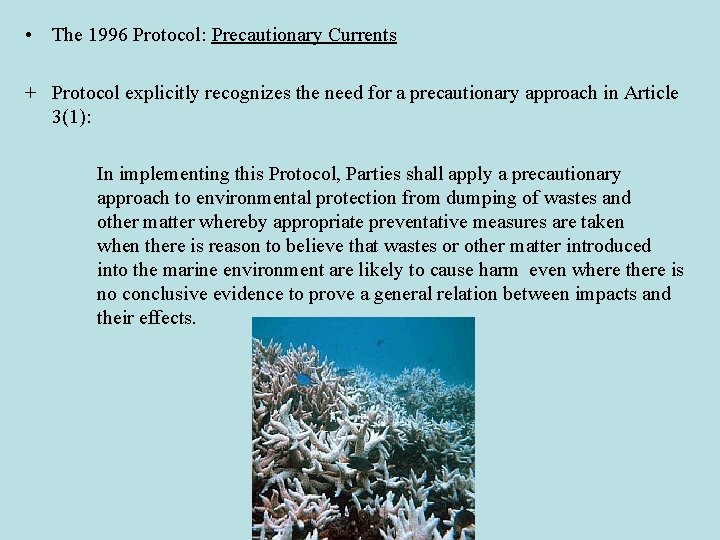 • The 1996 Protocol: Precautionary Currents

+ Protocol explicitly recognizes the need for a precautionary approach in Article 3(1):

In implementing this Protocol, Parties shall apply a precautionary approach to environmental protection from dumping of wastes and other matter whereby appropriate preventative measures are taken when there is reason to believe that wastes or other matter introduced into the marine environment are likely to cause harm even where there is no conclusive evidence to prove a general relation between impacts and their effects.